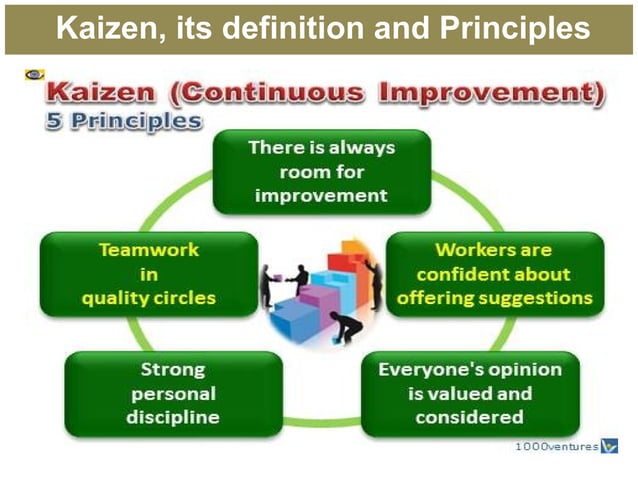 Kaizen, its definition and Principles

Kaizen (Continuous Improvement)
5 Principles

There is always room for improvement

Teamwork in quality circles

Workers are confident about offering suggestions

Strong personal discipline

Everyone's opinion is valued and considered

1000ventures